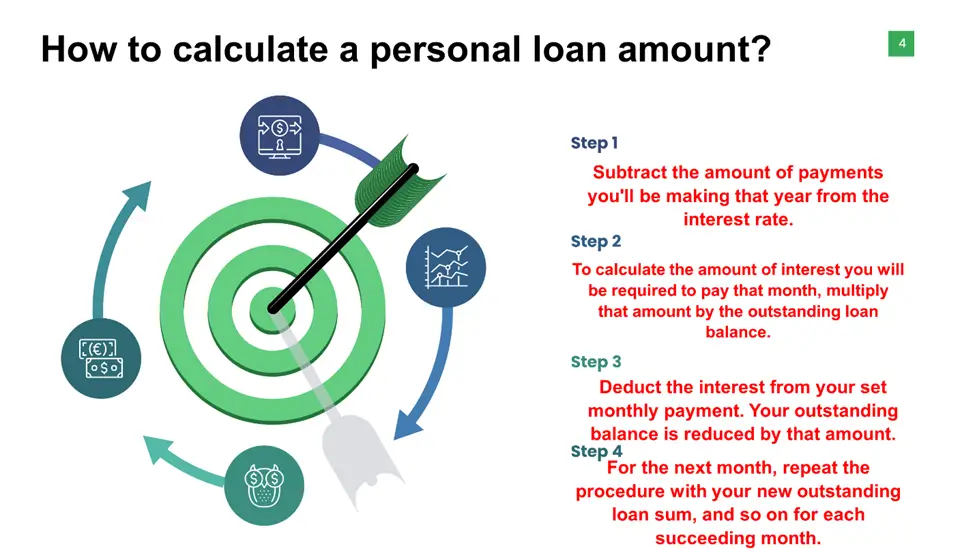 How to calculate a personal loan amount?

4

Step 1

Subtract the amount of payments you'll be making that year from the interest rate.

Step 2

To calculate the amount of interest you will be required to pay that month, multiply that amount by the outstanding loan balance.

Step 3

Deduct the interest from your set monthly payment. Your outstanding balance is reduced by that amount.

Step 4

For the next month, repeat the procedure with your new outstanding loan sum, and so on for each succeeding month.